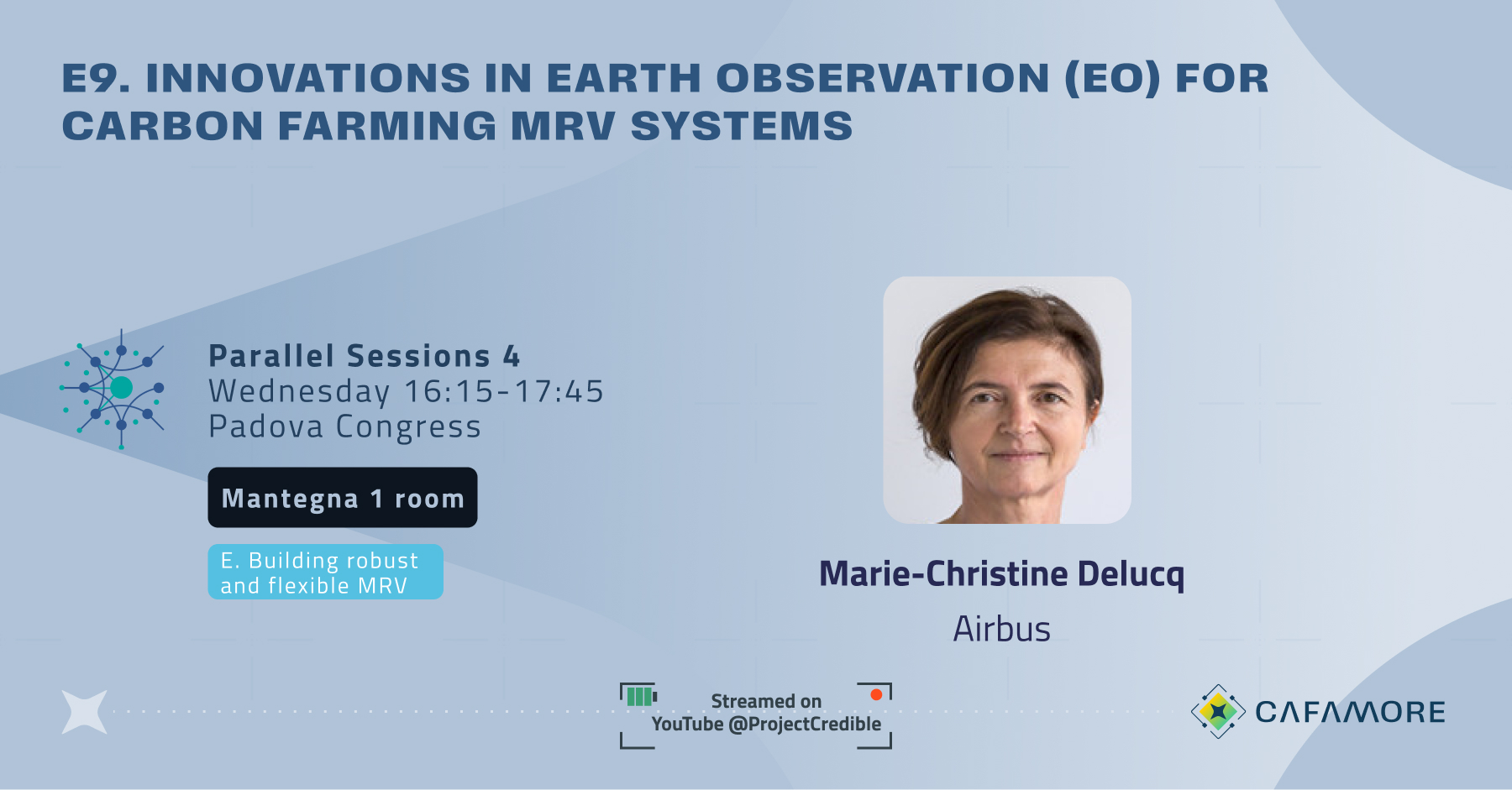 E9. INNOVATIONS IN EARTH OBSERVATION (EO) FOR CARBON FARMING MRV SYSTEMS

Parallel Sessions 4
Wednesday 16:15-17:45
Padova Congress

Mantegna 1 room

E. Building robust and flexible MRV

Marie-Christine Delucq

Airbus

Streamed on
YouTube @ProjectCredible

CAFAMORE